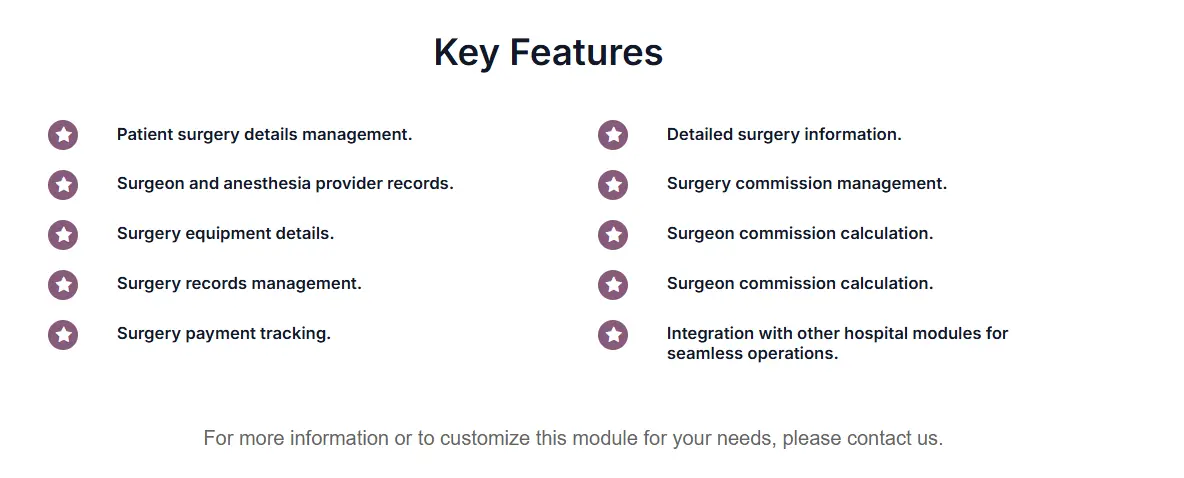 Key Features

Patient surgery details management.

Surgeon and anesthesia provider records.

Surgery equipment details.

Surgery records management.

Surgery payment tracking.

Detailed surgery information.

Surgery commission management.

Surgeon commission calculation.

Surgeon commission calculation.

Integration with other hospital modules for seamless operations.

For more information or to customize this module for your needs, please contact us.